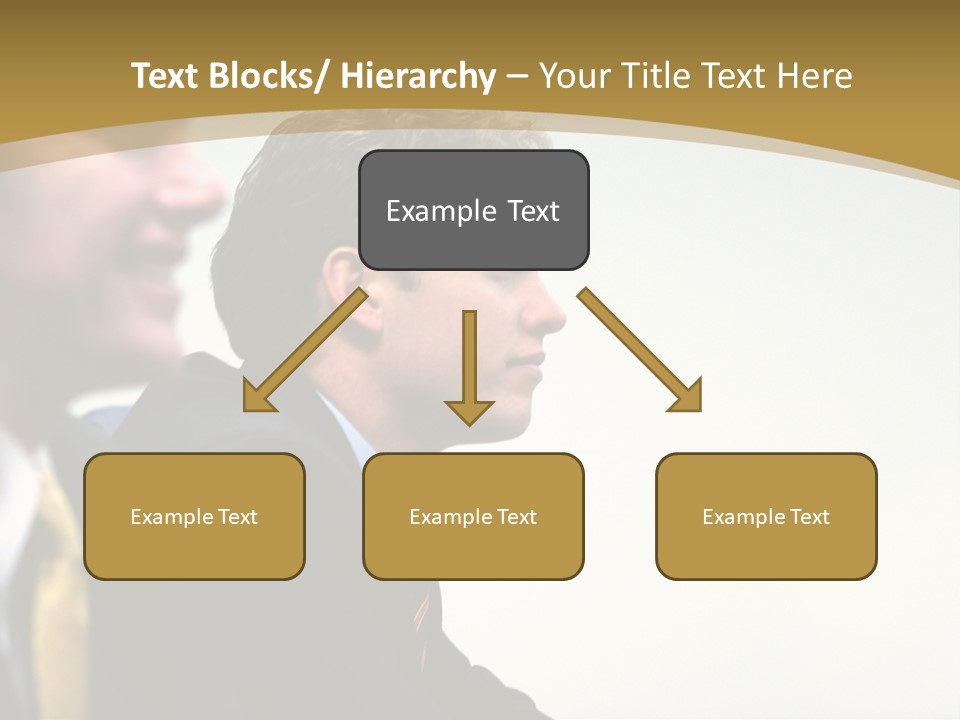 Text Blocks/ Hierarchy – Your Title Text Here

Example Text

Example Text

Example Text

Example Text